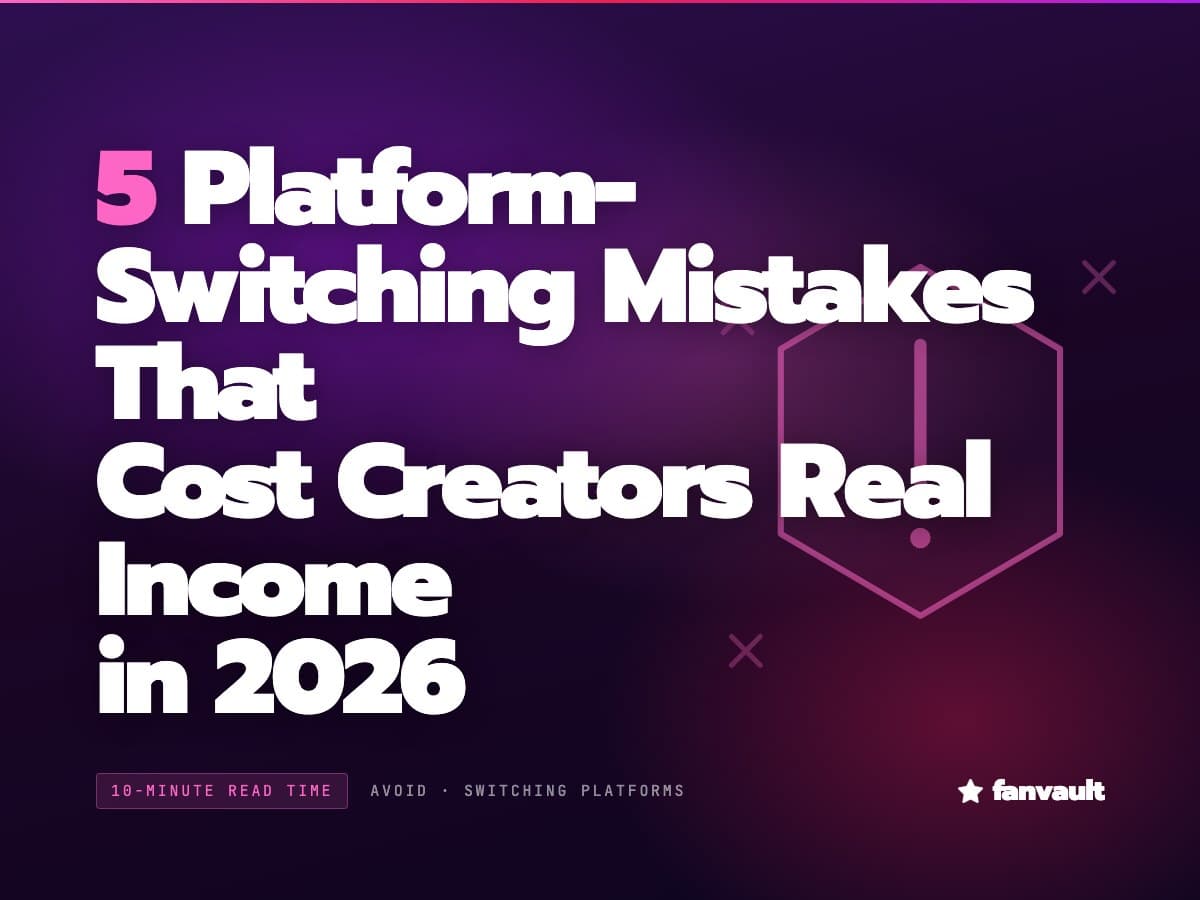 5 Platform-Switching Mistakes That Cost Creators Real Income in 2026

10-MINUTE READ TIME

AVOID · SWITCHING PLATFORMS

fanvault